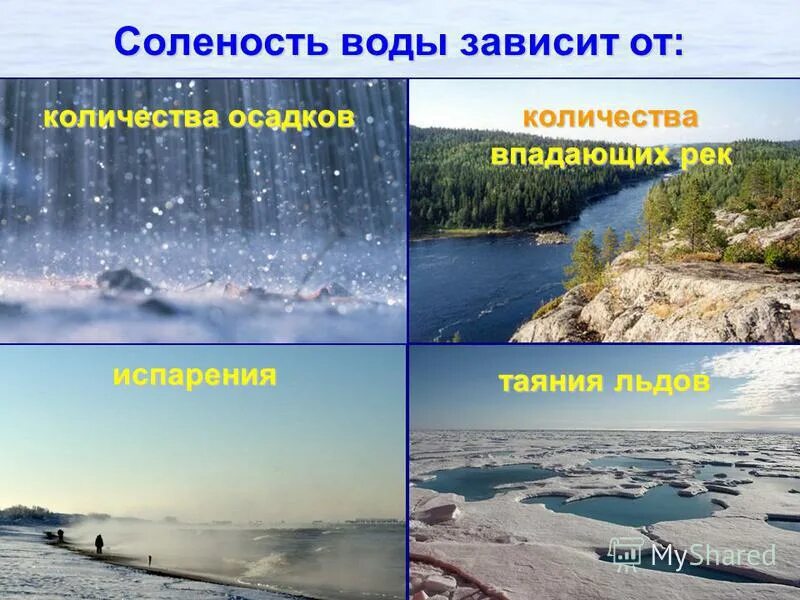 Соленость воды зависит от:

количества осадков

количества впадающих рек

испарения

таяния льдов

MyShared